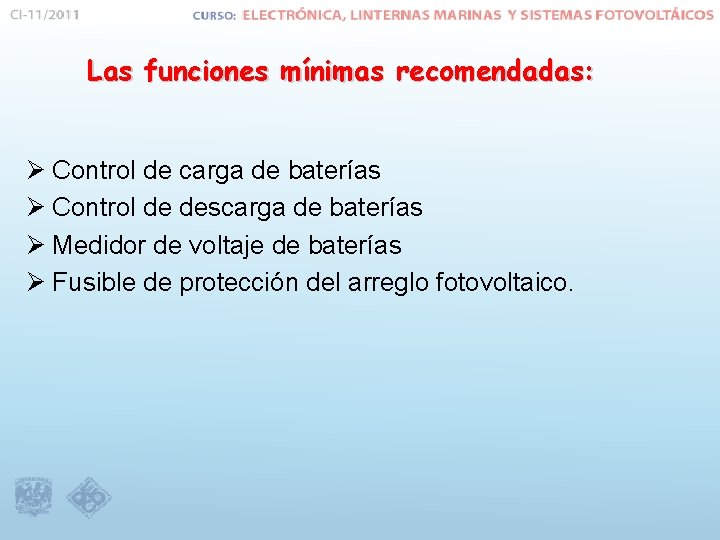 CI-11/2011 CURSO: ELECTRÓNICA, LINTERNAS MARINAS Y SISTEMAS FOTOVOLTÁICOS

Las funciones mínimas recomendadas:

➢ Control de carga de baterías
➢ Control de descarga de baterías
➢ Medidor de voltaje de baterías
➢ Fusible de protección del arreglo fotovoltaico.